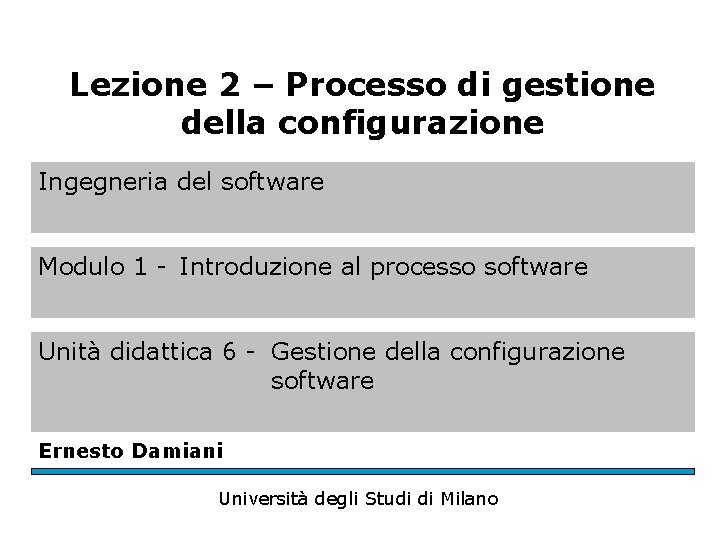 Lezione 2 – Processo di gestione della configurazione

Ingegneria del software

Modulo 1 - Introduzione al processo software

Unità didattica 6 - Gestione della configurazione software

Ernesto Damiani

Università degli Studi di Milano